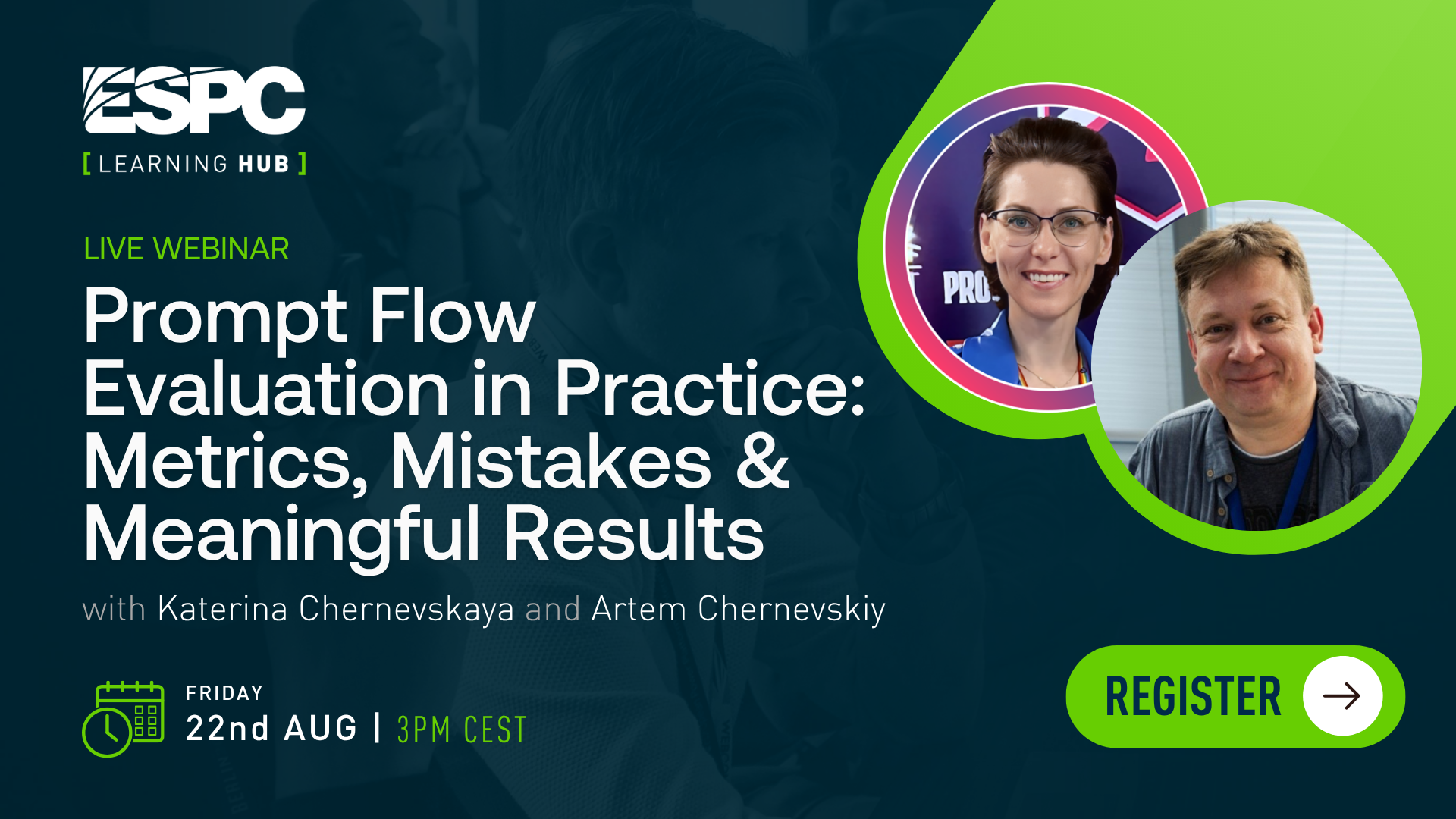 ESPC
[ LEARNING HUB ]

LIVE WEBINAR

Prompt Flow Evaluation in Practice: Metrics, Mistakes & Meaningful Results

with Katerina Chernevskaya and Artem Chernevskiy

FRIDAY
22nd AUG | 3PM CEST

PRO

REGISTER